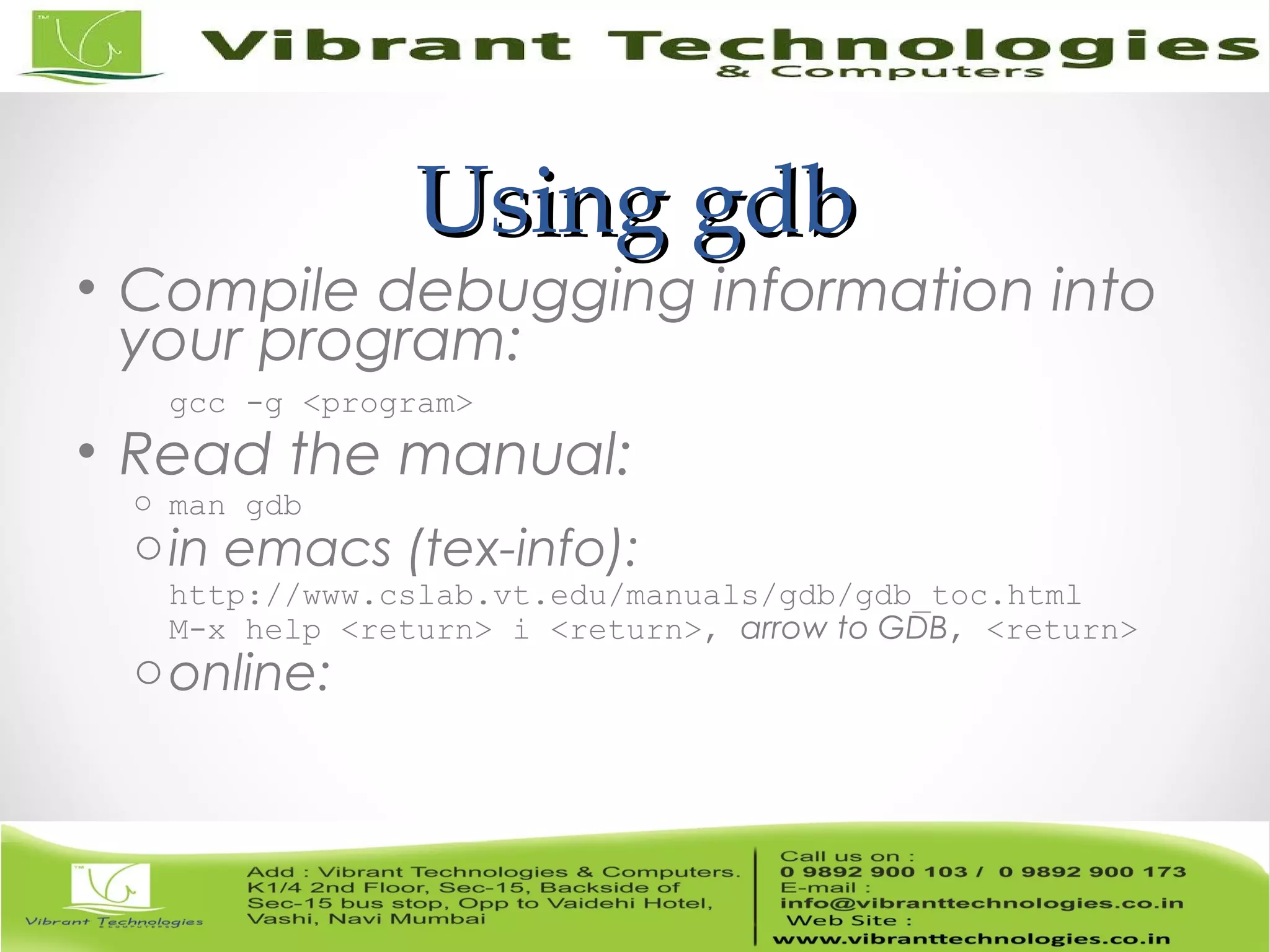 Vibrant Technologies
& Computers

Using gdb

• Compile debugging information into your program:

gcc -g <program>

• Read the manual:

○ man gdb

○ in emacs (tex-info):

http://www.cslab.vt.edu/manuals/gdb/gdb_toc.html
M-x help <return> i <return>, arrow to GDB, <return>

○ online:

Vibrant Technologies
& COMPUTERS

Add : Vibrant Technologies & Computers. K1/4 2nd Floor, Sec-15, Backside of Sec-15 bus stop, Opp to Vaidehi Hotel, Vashi, Navi Mumbai

Call us on :
0 9892 900 103 / 0 9892 900 173
E-mail :
info@vibranttechnologies.co.in
Web Site :
www.vibranttechnologies.co.in